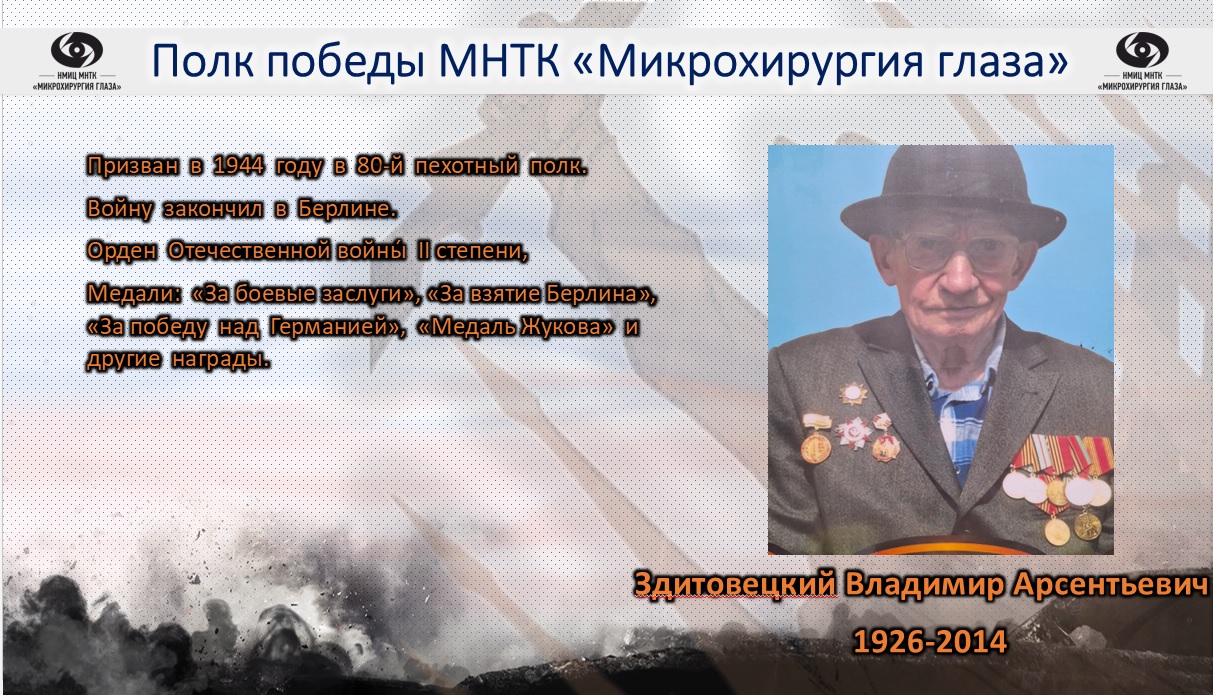 НМИЦ МНТК «МИКРОХИРУРГИЯ ГЛАЗА»

Полк победы МНТК «Микрохирургия глаза»

НМИЦ МНТК «МИКРОХИРУРГИЯ ГЛАЗА»

Призван в 1944 году в 80-й пехотный полк.

Войну закончил в Берлине.

Орден Отечественной войны́ II степени,

Медали: «За боевые заслуги», «За взятие Берлина», «За победу над Германией», «Медаль Жукова» и другие награды.

Здитовецкий Владимир Арсентьевич

1926-2014